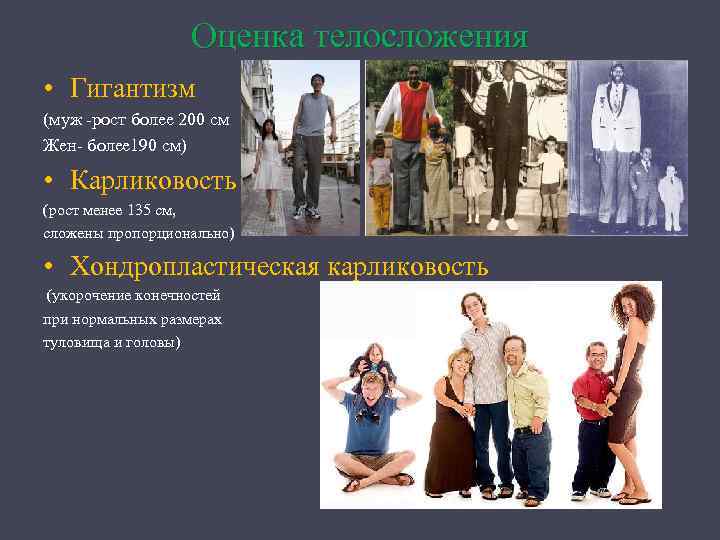 Оценка телосложения

• Гигантизм

(муж -рост более 200 см Жен- более190 см)

• Карликовость

(рост менее 135 см, сложены пропорционально)

• Хондропластическая карликовость

(укорочение конечностей при нормальных размерах туловища и головы)